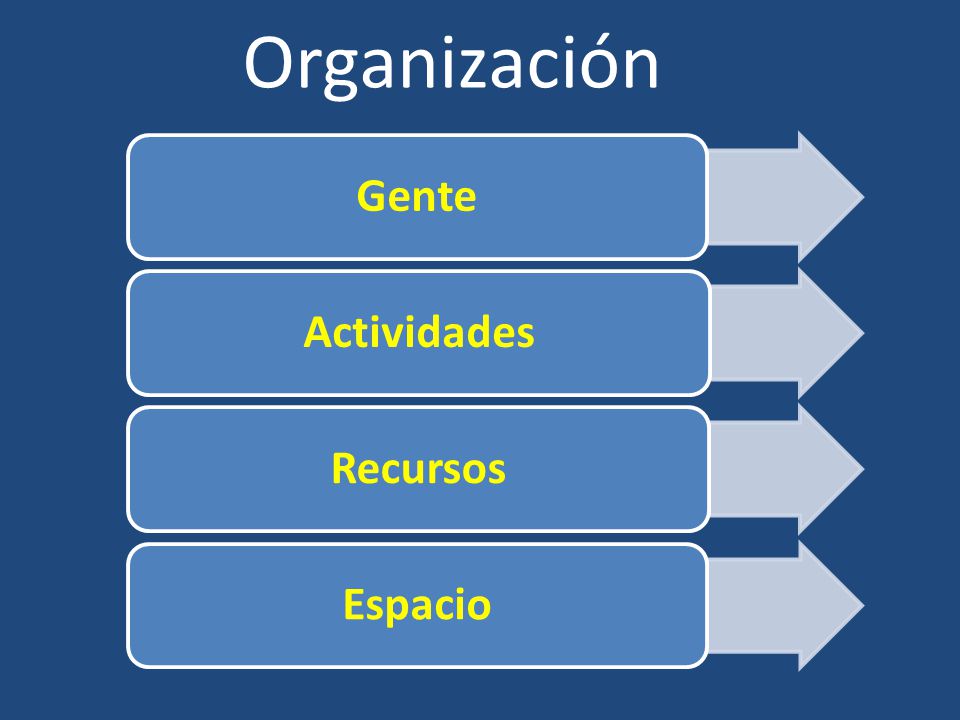 Organización

Gente

Actividades

Recursos

Espacio